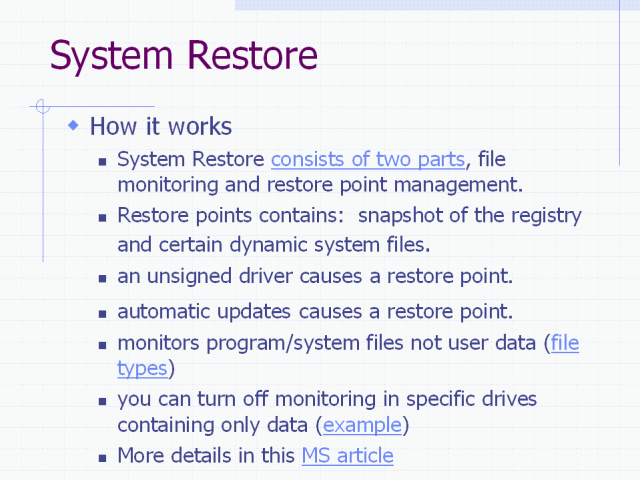 System Restore

How it works

System Restore consists of two parts, file monitoring and restore point management.

Restore points contains: snapshot of the registry and certain dynamic system files.

an unsigned driver causes a restore point.

automatic updates causes a restore point.

monitors program/system files not user data (file types)

you can turn off monitoring in specific drives containing only data (example)

More details in this MS article